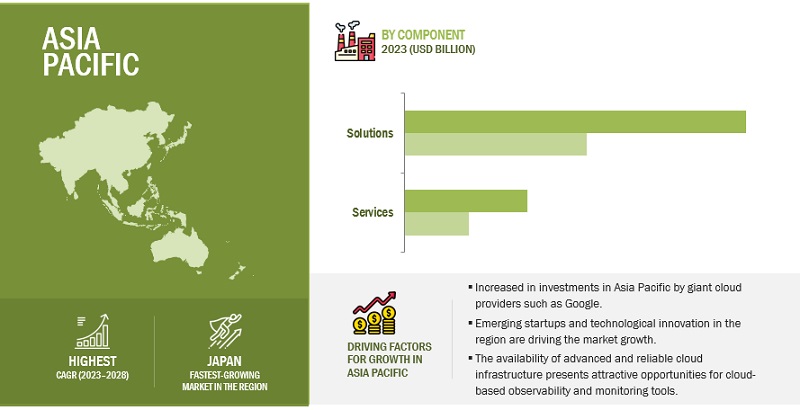 ASIA PACIFIC

HIGHEST
CAGR (2023–2028)

JAPAN
FASTEST-GROWING MARKET IN THE REGION

BY COMPONENT
2023 (USD BILLION)

Solutions

Services

DRIVING FACTORS FOR GROWTH IN ASIA PACIFIC

▪ Increased in investments in Asia Pacific by giant cloud providers such as Google.

▪ Emerging startups and technological innovation in the region are driving the market growth.

▪ The availability of advanced and reliable cloud infrastructure presents attractive opportunities for cloud-based observability and monitoring tools.